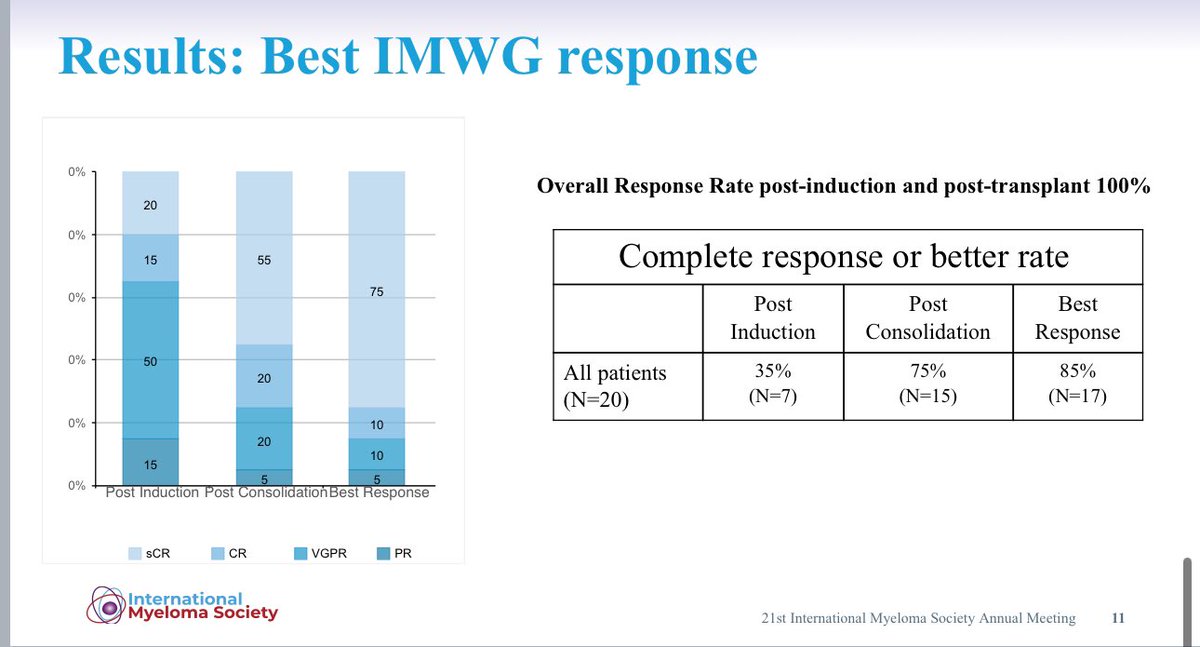 Results: Best IMWG response

0%
0%
0%
0%
0%
0%

20
15
50
15

55
20
20
5

75
10
10
5

Post Induction Post Consolidation Best Response

sCR CR VGPR PR

Overall Response Rate post-induction and post-transplant 100%

| Complete response or better rate | | | |
|---|---|---|---|
| | Post Induction | Post Consolidation | Best Response |
| All patients (N=20) | 35% (N=7) | 75% (N=15) | 85% (N=17) |

International Myeloma Society

21st International Myeloma Society Annual Meeting 11